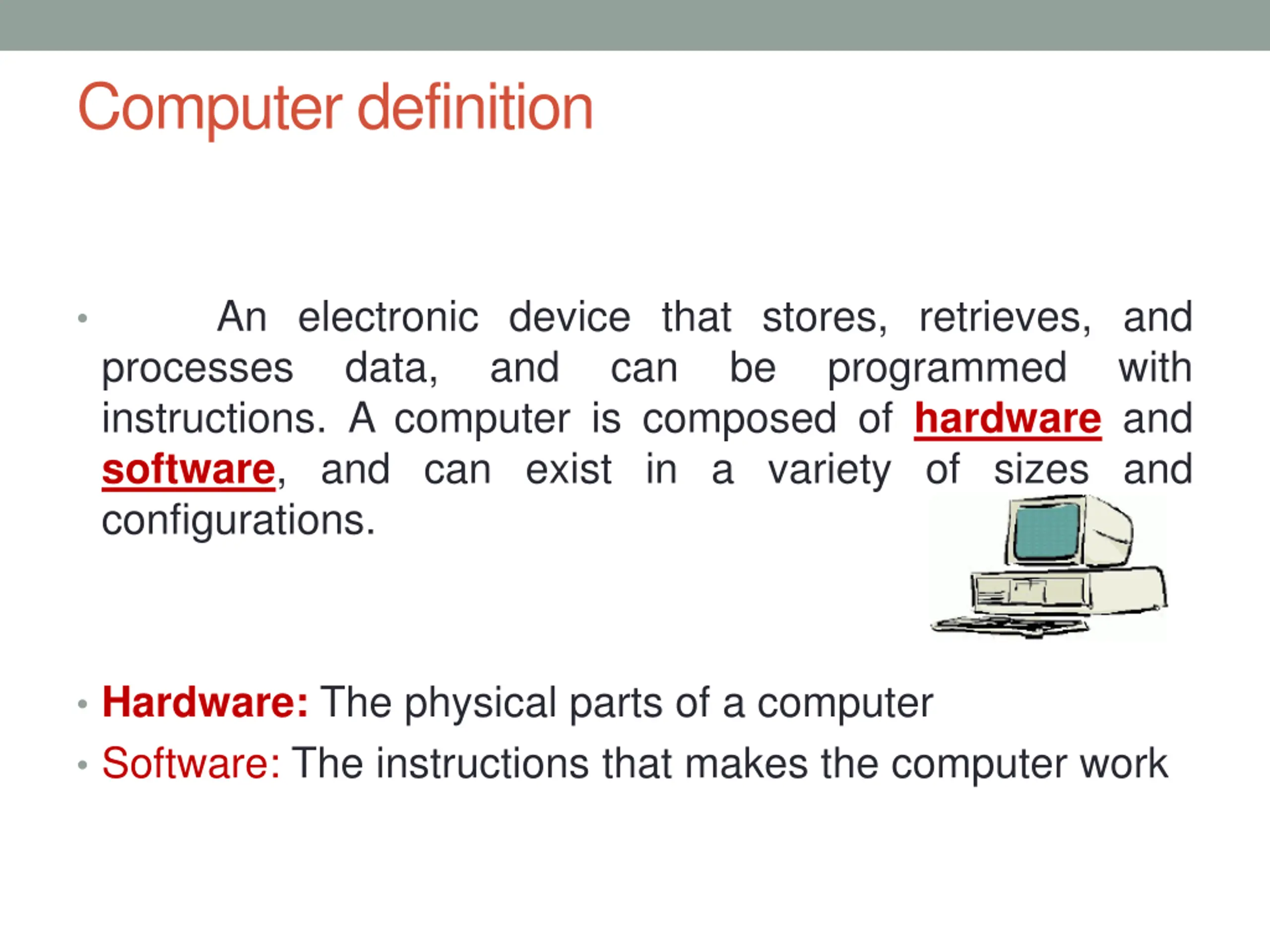 Computer definition

• An electronic device that stores, retrieves, and processes data, and can be programmed with instructions. A computer is composed of hardware and software, and can exist in a variety of sizes and configurations.

• Hardware: The physical parts of a computer
• Software: The instructions that makes the computer work